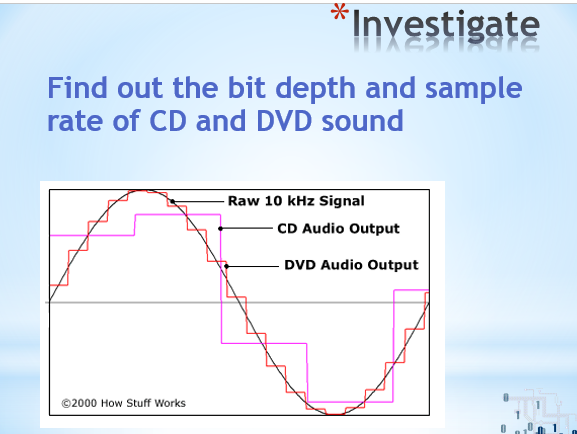 *Investigate

Find out the bit depth and sample rate of CD and DVD sound

Raw 10 kHz Signal

CD Audio Output

DVD Audio Output

©2000 How Stuff Works